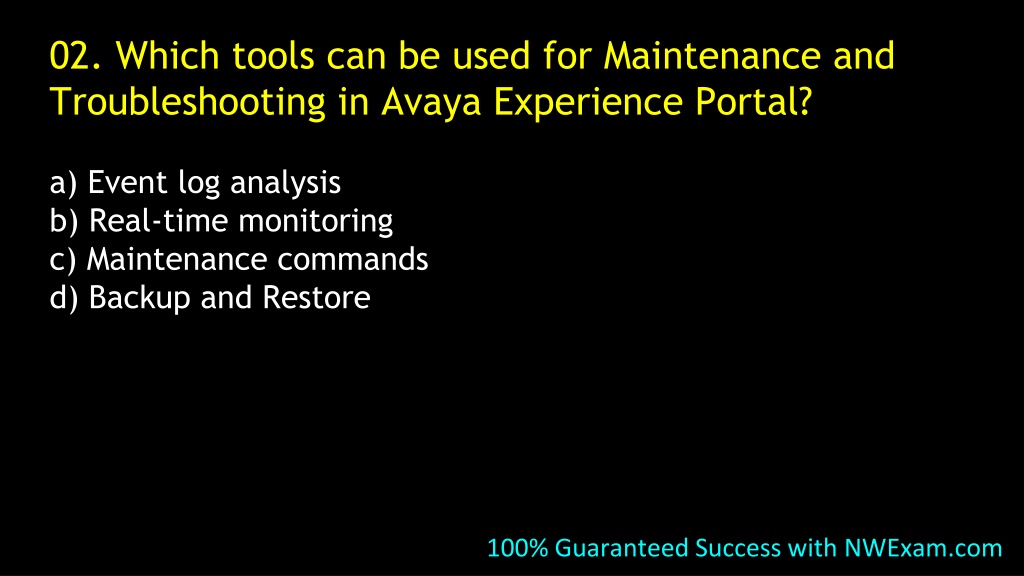 02. Which tools can be used for Maintenance and Troubleshooting in Avaya Experience Portal?

a) Event log analysis
b) Real-time monitoring
c) Maintenance commands
d) Backup and Restore

100% Guaranteed Success with NWExam.com